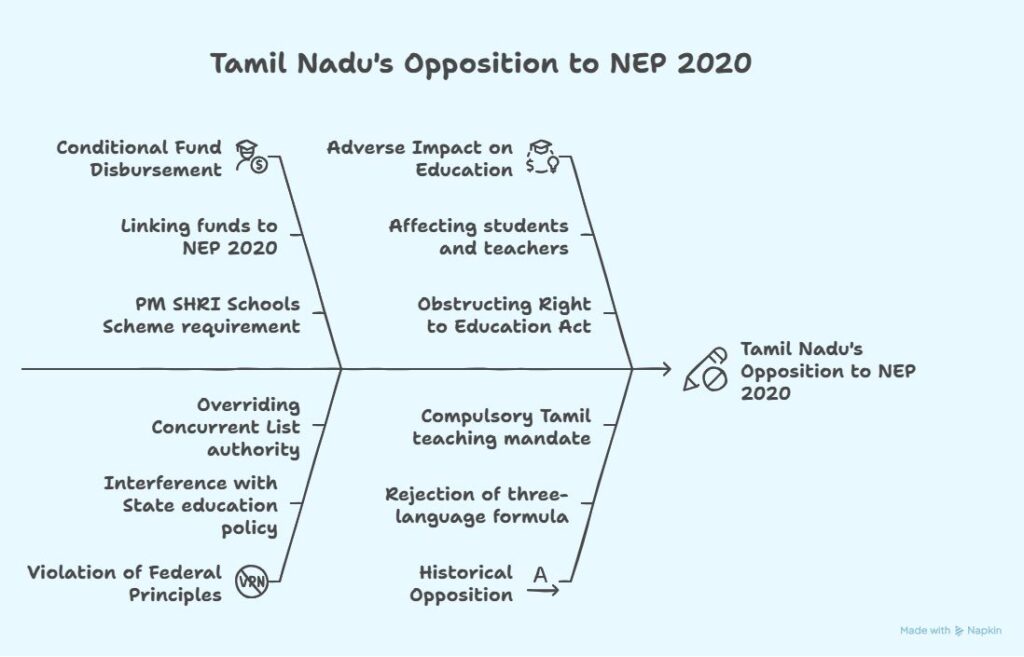 Tamil Nadu's Opposition to NEP 2020

Conditional Fund Disbursement

Linking funds to NEP 2020

PM SHRI Schools Scheme requirement

Adverse Impact on Education

Affecting students and teachers

Obstructing Right to Education Act

Tamil Nadu's Opposition to NEP 2020

Overriding Concurrent List authority

Interference with State education policy

Violation of Federal Principles

VPN

Compulsory Tamil teaching mandate

Rejection of three-language formula

Historical Opposition

A

Made with Napkin